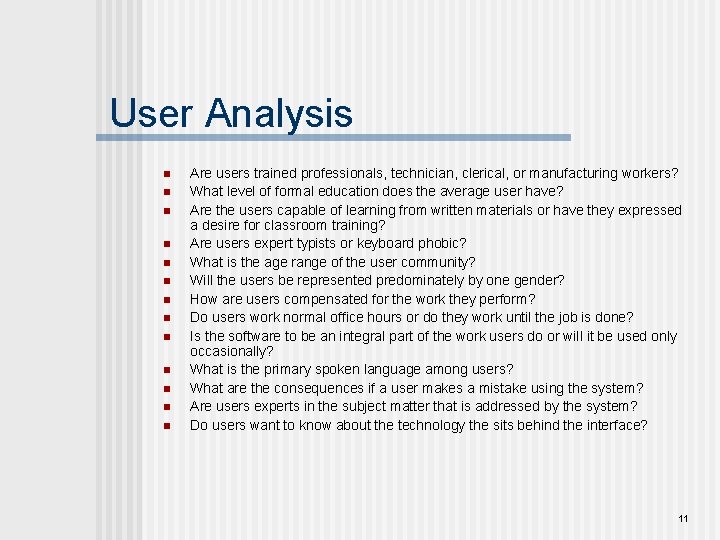 User Analysis

- Are users trained professionals, technician, clerical, or manufacturing workers?
- What level of formal education does the average user have?
- Are the users capable of learning from written materials or have they expressed a desire for classroom training?
- Are users expert typists or keyboard phobic?
- What is the age range of the user community?
- Will the users be represented predominately by one gender?
- How are users compensated for the work they perform?
- Do users work normal office hours or do they work until the job is done?
- Is the software to be an integral part of the work users do or will it be used only occasionally?
- What is the primary spoken language among users?
- What are the consequences if a user makes a mistake using the system?
- Are users experts in the subject matter that is addressed by the system?
- Do users want to know about the technology the sits behind the interface?

11